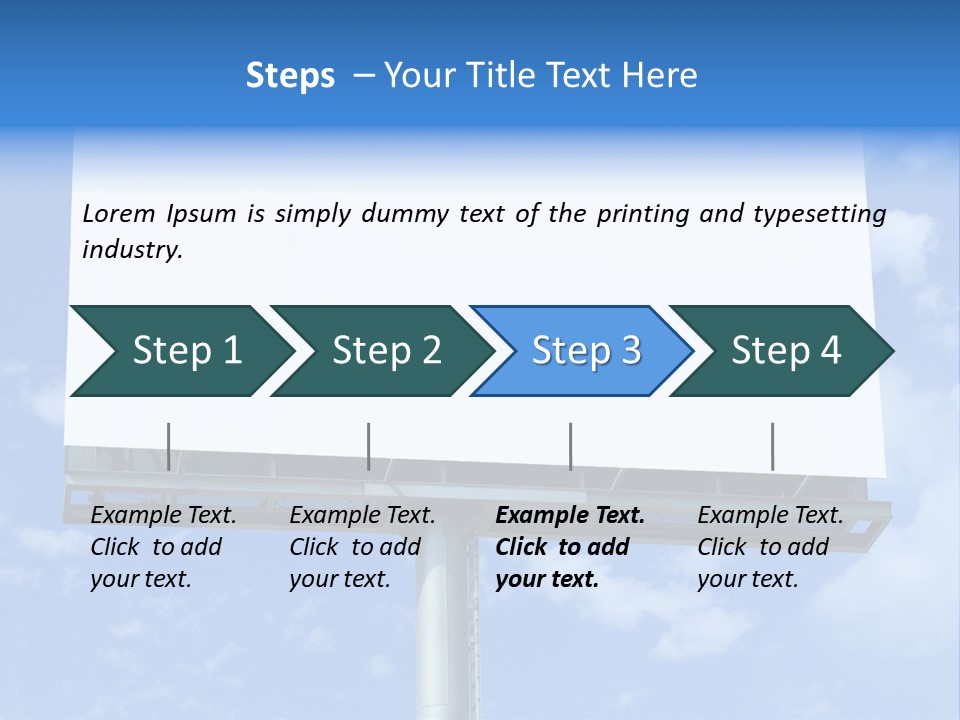 Steps – Your Title Text Here

Lorem Ipsum is simply dummy text of the printing and typesetting industry.

Step 1

Step 2

Step 3

Step 4

Example Text. Click to add your text.

Example Text. Click to add your text.

Example Text. Click to add your text.

Example Text. Click to add your text.